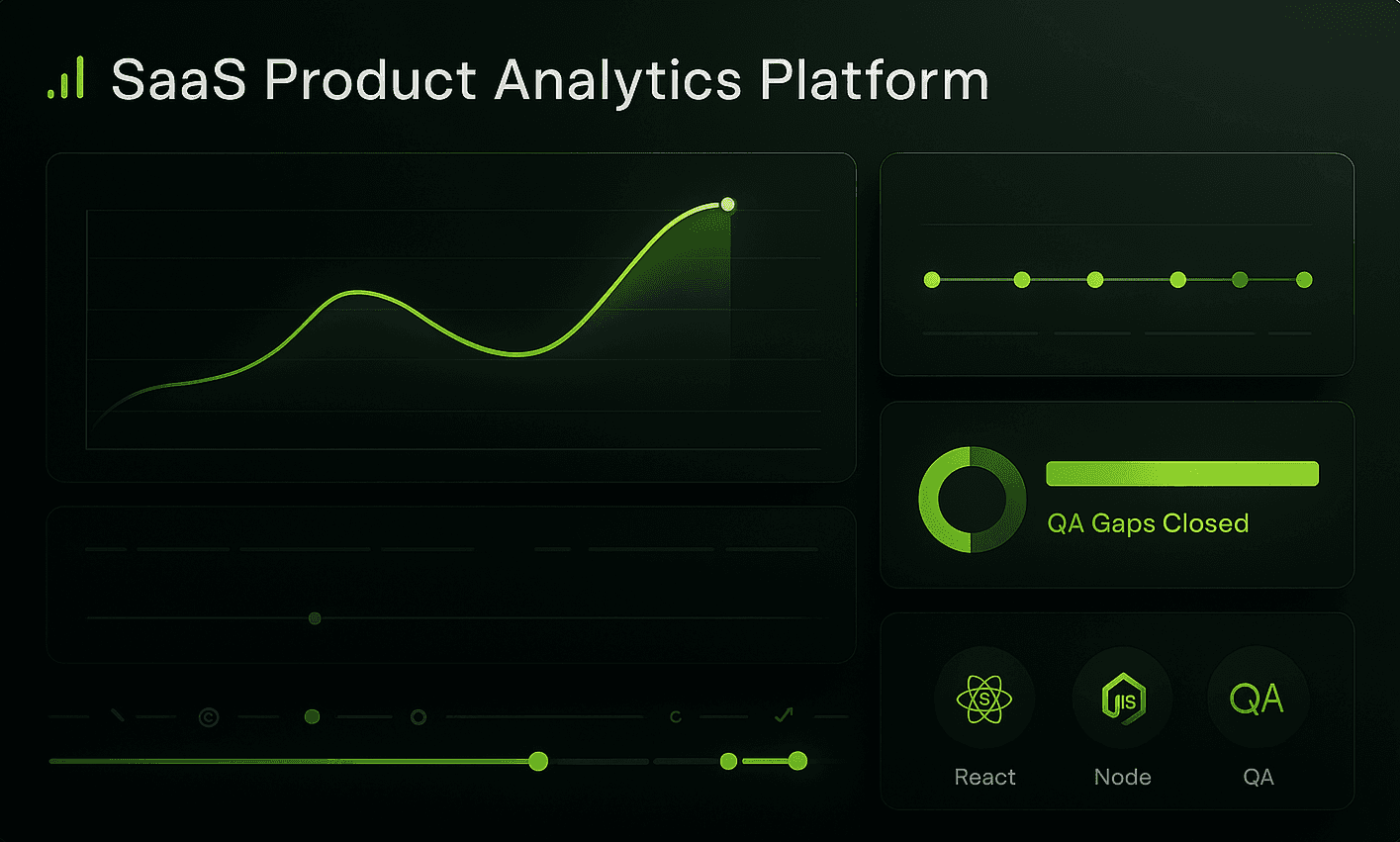 SaaS Product Analytics Platform

QA Gaps Closed

S
JS
QA
React
Node
QA